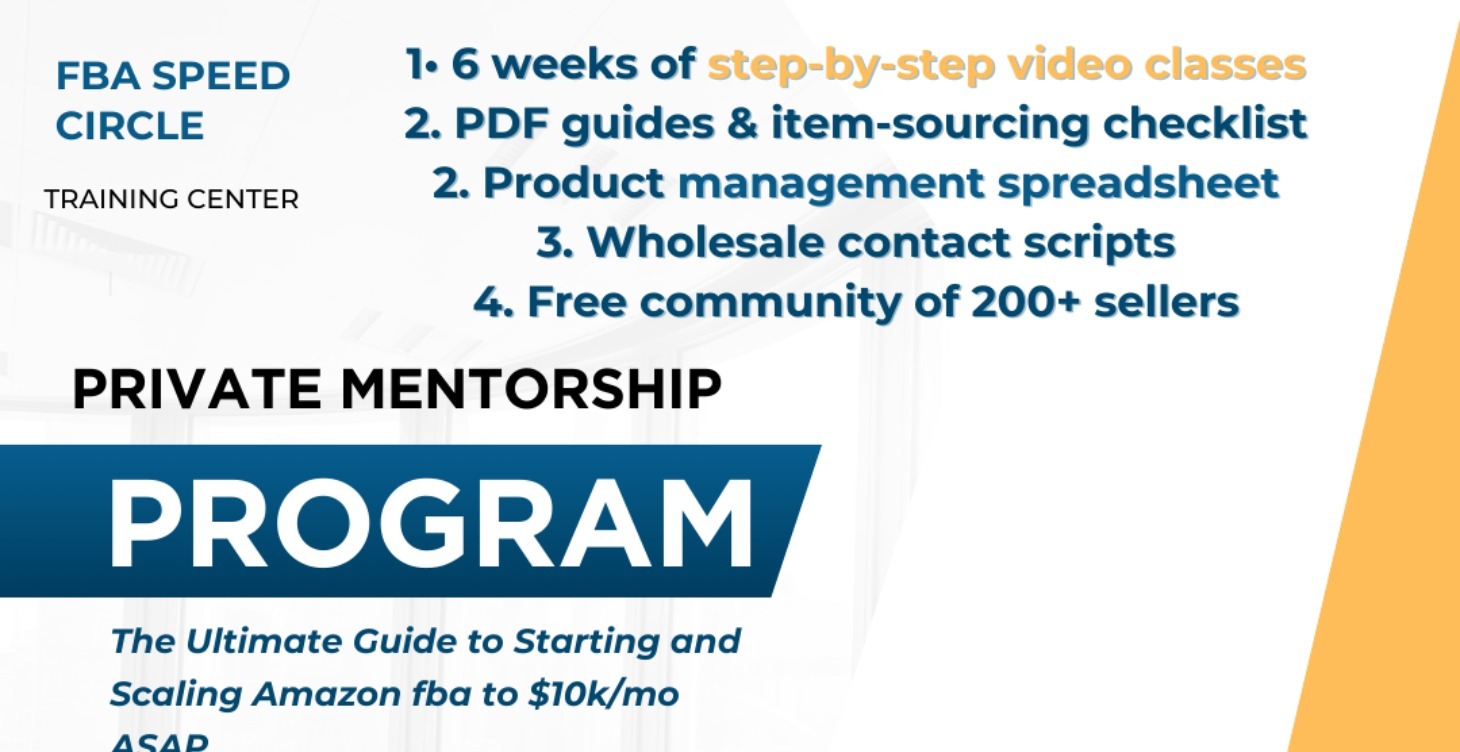 FBA SPEED CIRCLE

TRAINING CENTER

1• 6 weeks of step-by-step video classes
2. PDF guides & item-sourcing checklist
2. Product management spreadsheet
3. Wholesale contact scripts
4. Free community of 200+ sellers

PRIVATE MENTORSHIP

PROGRAM

The Ultimate Guide to Starting and Scaling Amazon fba to $10k/mo ASAP